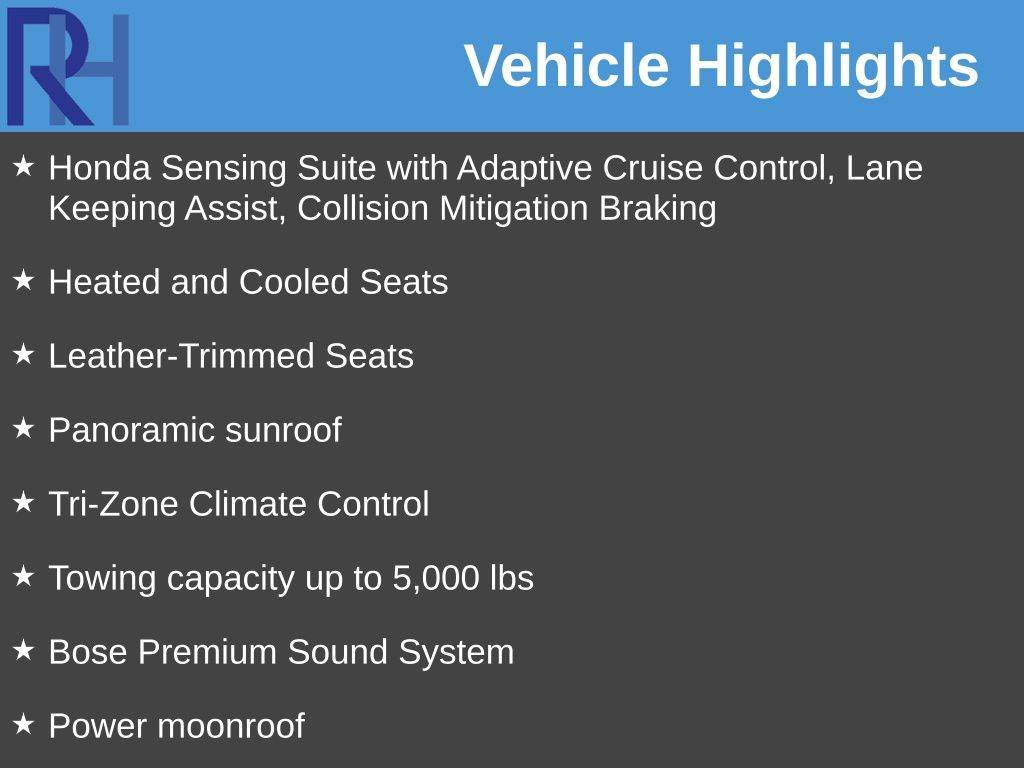 RH

Vehicle Highlights

★ Honda Sensing Suite with Adaptive Cruise Control, Lane Keeping Assist, Collision Mitigation Braking

★ Heated and Cooled Seats

★ Leather-Trimmed Seats

★ Panoramic sunroof

★ Tri-Zone Climate Control

★ Towing capacity up to 5,000 lbs

★ Bose Premium Sound System

★ Power moonroof